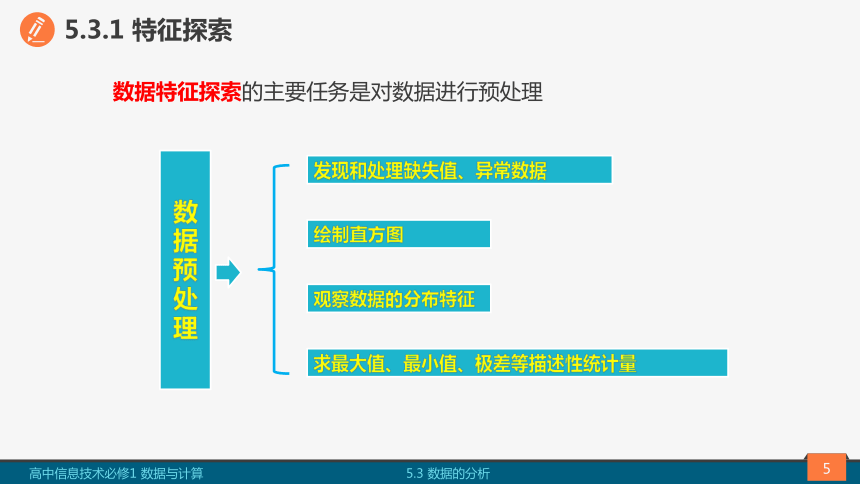 5.3.1 特征探索

数据特征探索的主要任务是对数据进行预处理

数据预处理

发现和处理缺失值、异常数据

绘制直方图

观察数据的分布特征

求最大值、最小值、极差等描述性统计量

高中信息技术必修1 数据与计算

5.3 数据的分析

5